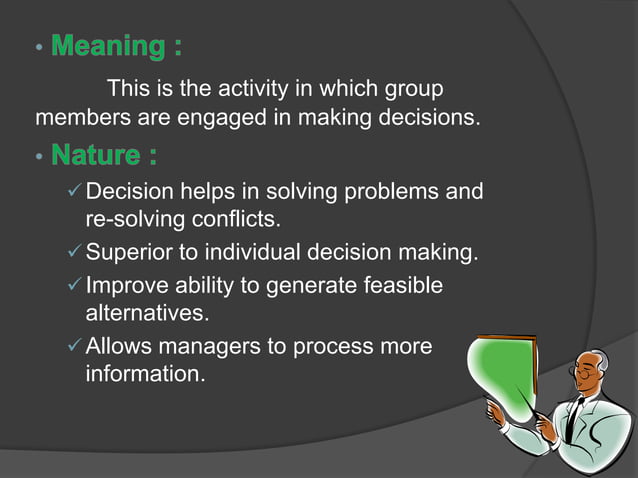 • Meaning :

This is the activity in which group members are engaged in making decisions.

• Nature :

✓ Decision helps in solving problems and re-solving conflicts.

✓ Superior to individual decision making.

✓ Improve ability to generate feasible alternatives.

✓ Allows managers to process more information.